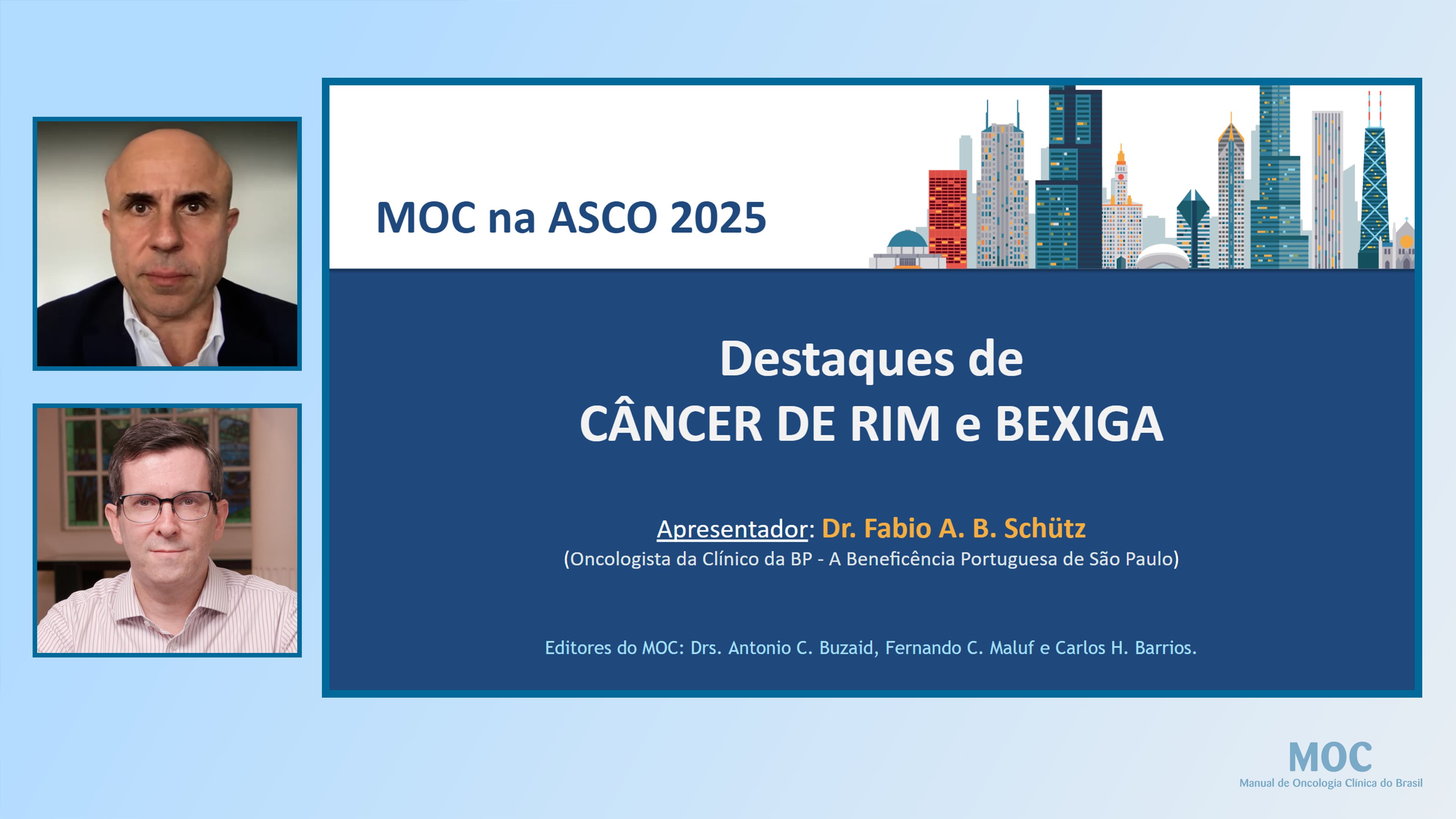 MOC na ASCO 2025

Destaques de
CÂNCER DE RIM e BEXIGA

Apresentador: Dr. Fabio A. B. Schütz
(Oncologista da Clínico da BP - A Beneficência Portuguesa de São Paulo)

Editores do MOC: Drs. Antonio C. Buzaid, Fernando C. Maluf e Carlos H. Barrios.

MOC
Manual de Oncologia Clínica do Brasil